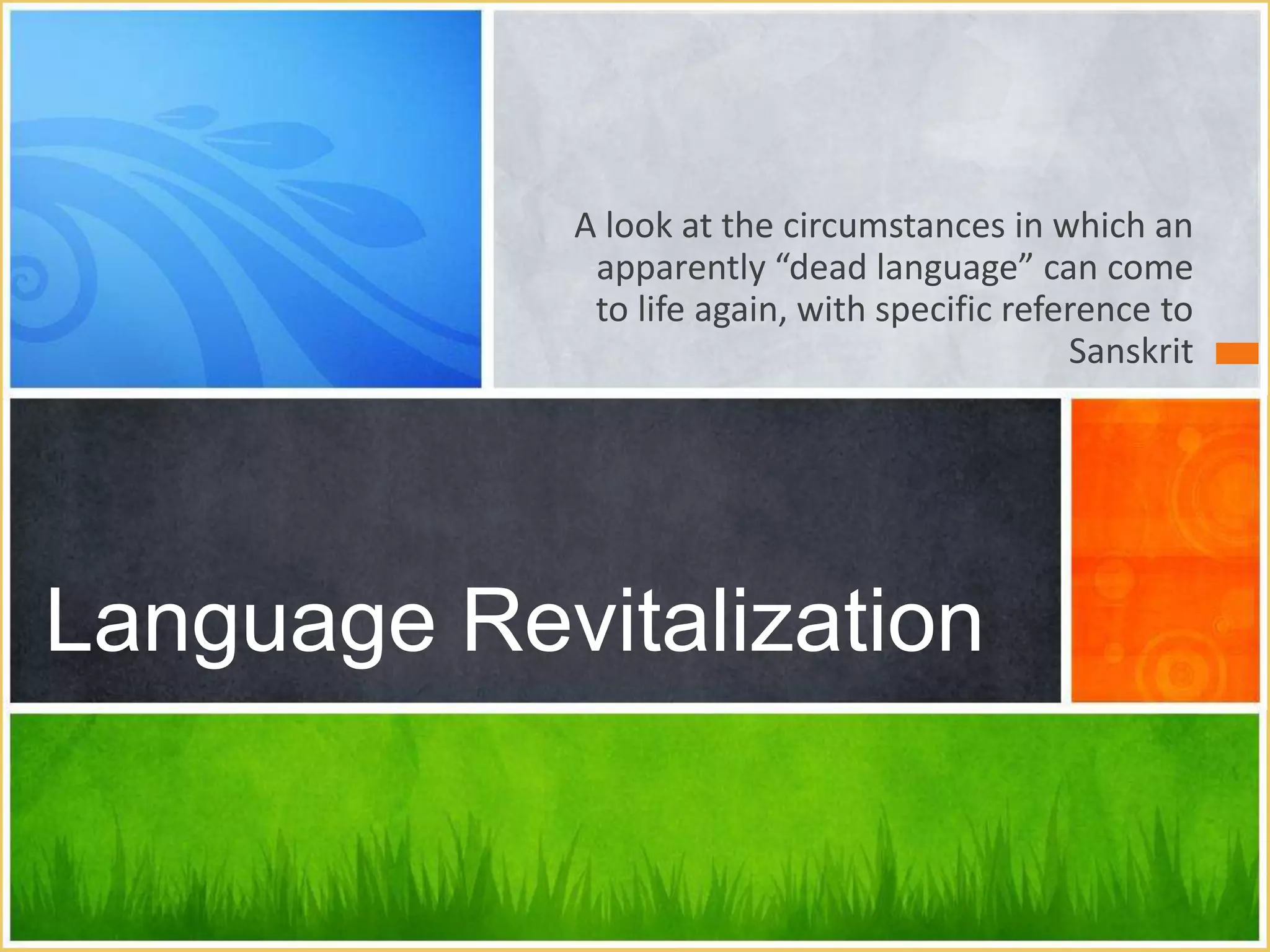 A look at the circumstances in which an apparently “dead language” can come to life again, with specific reference to Sanskrit

Language Revitalization